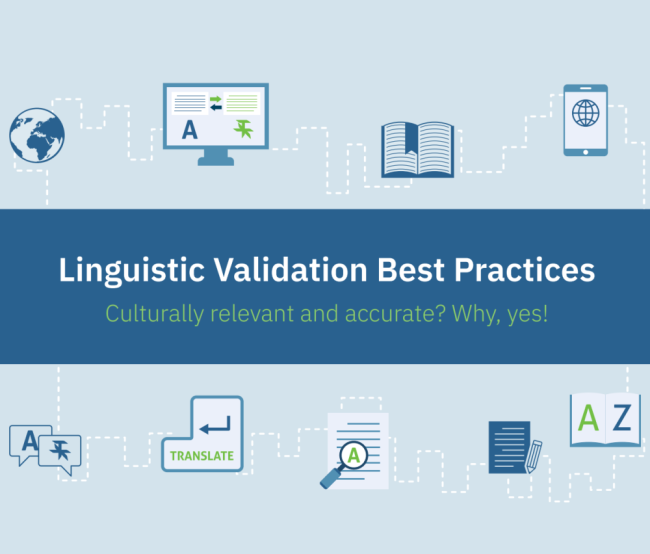 A

Linguistic Validation Best Practices

Culturally relevant and accurate? Why, yes!

A

TRANSLATE

A

A Z